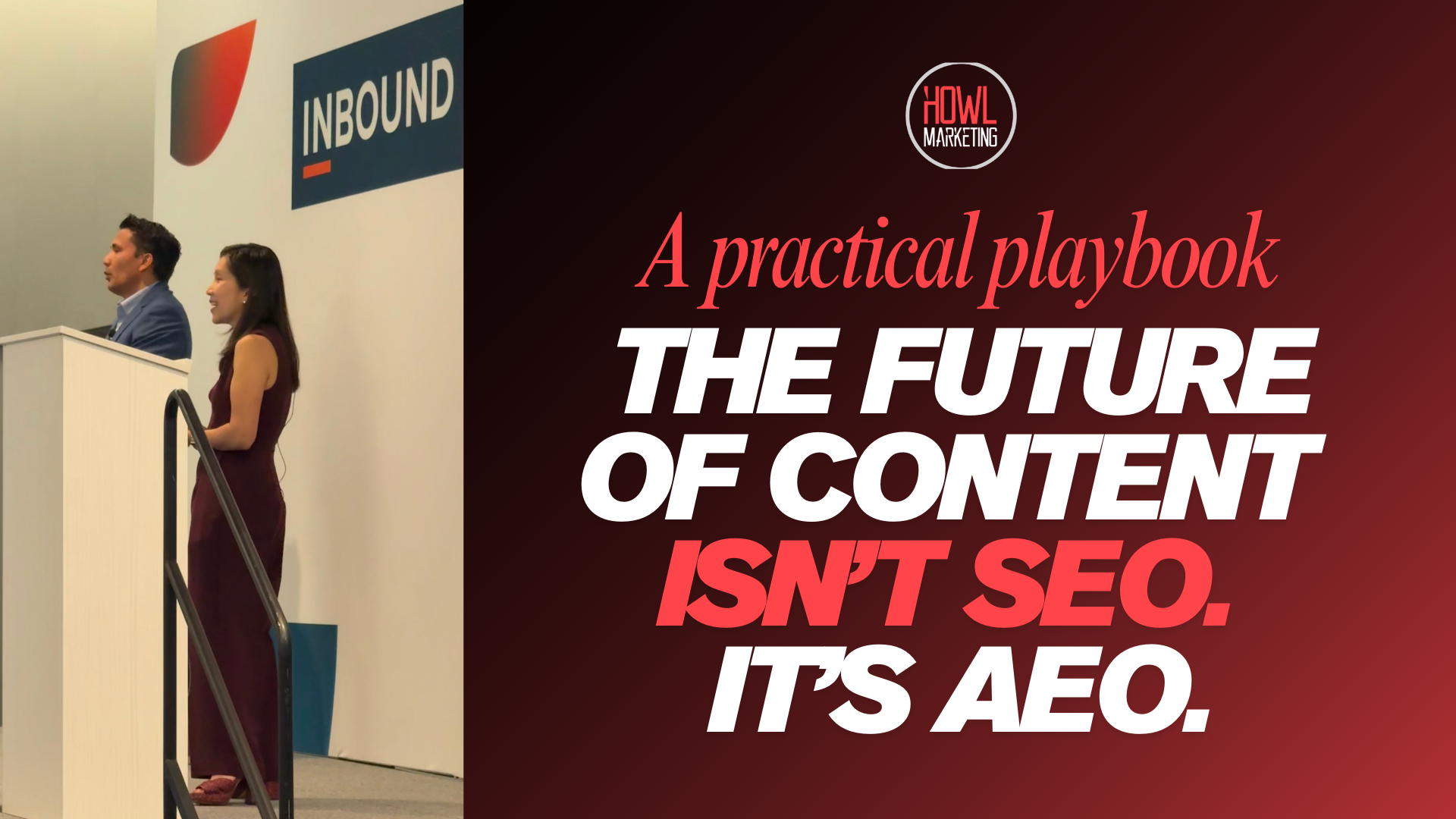 INBOUND

HOWL MARKETING

A practical playbook

THE FUTURE OF CONTENT ISN'T SEO. IT'S AEO.